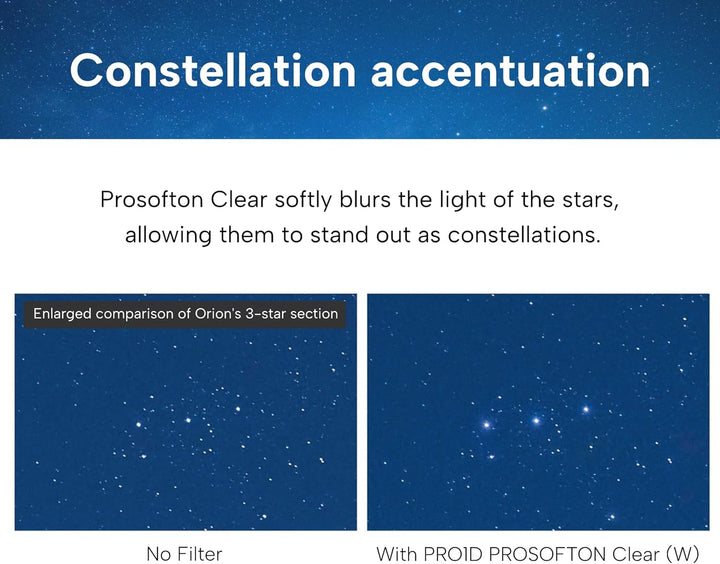 Constellation accentuation

Prosofton Clear softly blurs the light of the stars, allowing them to stand out as constellations.

Enlarged comparison of Orion's 3-star section

No Filter

With PRO1D PROSOFTON Clear (W)